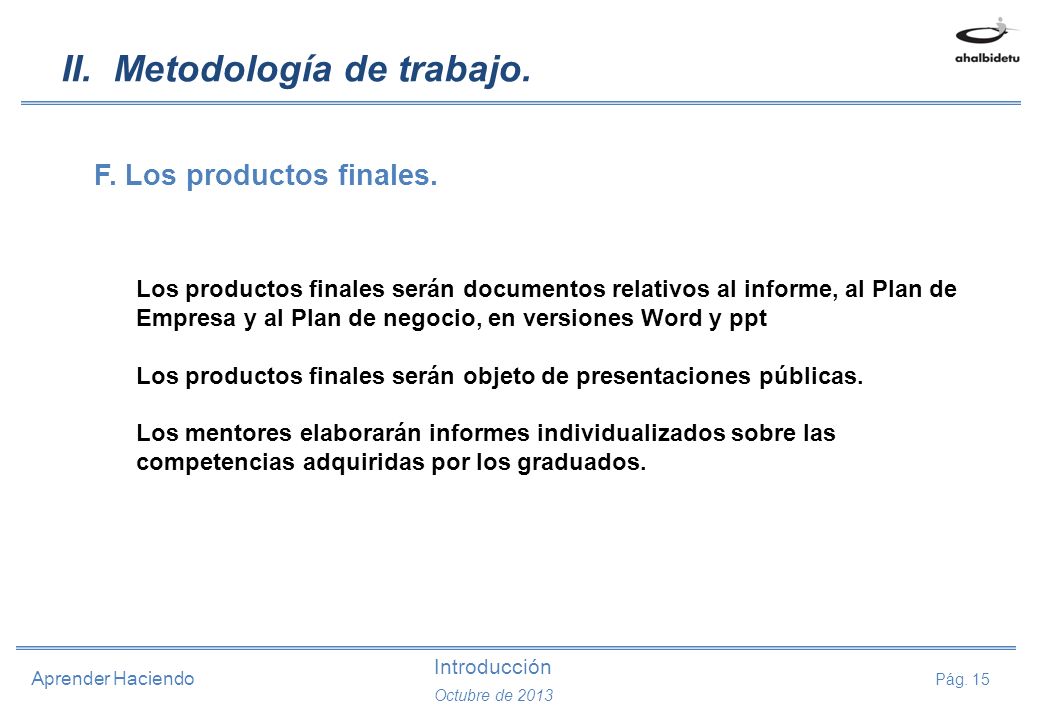 II. Metodología de trabajo.

ahalbidetu

F. Los productos finales.

Los productos finales serán documentos relativos al informe, al Plan de Empresa y al Plan de negocio, en versiones Word y ppt

Los productos finales serán objeto de presentaciones públicas.

Los mentores elaborarán informes individualizados sobre las competencias adquiridas por los graduados.

Aprender Haciendo

Introducción

Octubre de 2013

Pág. 15